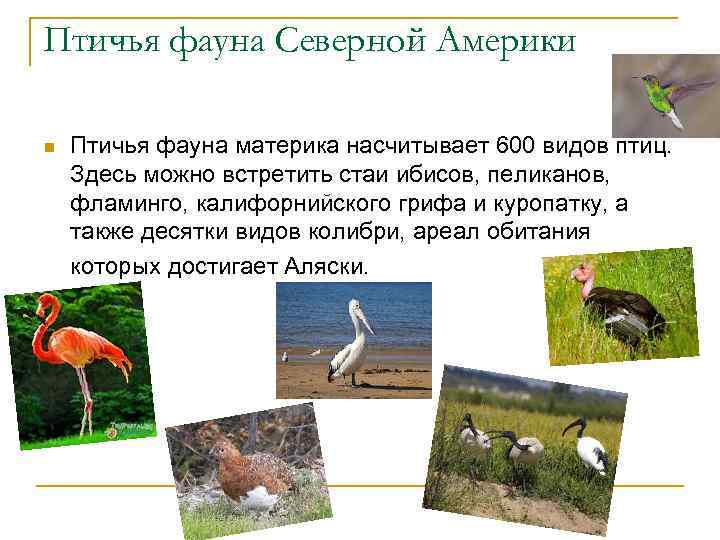 Птичья фауна Северной Америки

Птичья фауна материка насчитывает 600 видов птиц. Здесь можно встретить стаи ибисов, пеликанов, фламинго, калифорнийского грифа и куропатку, а также десятки видов колибри, ареал обитания которых достигает Аляски.